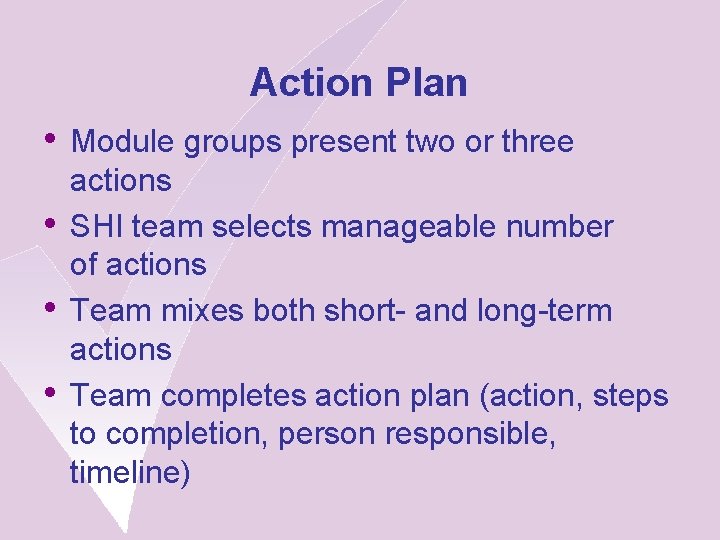 Action Plan

• Module groups present two or three actions
• SHI team selects manageable number of actions
• Team mixes both short- and long-term actions
• Team completes action plan (action, steps to completion, person responsible, timeline)